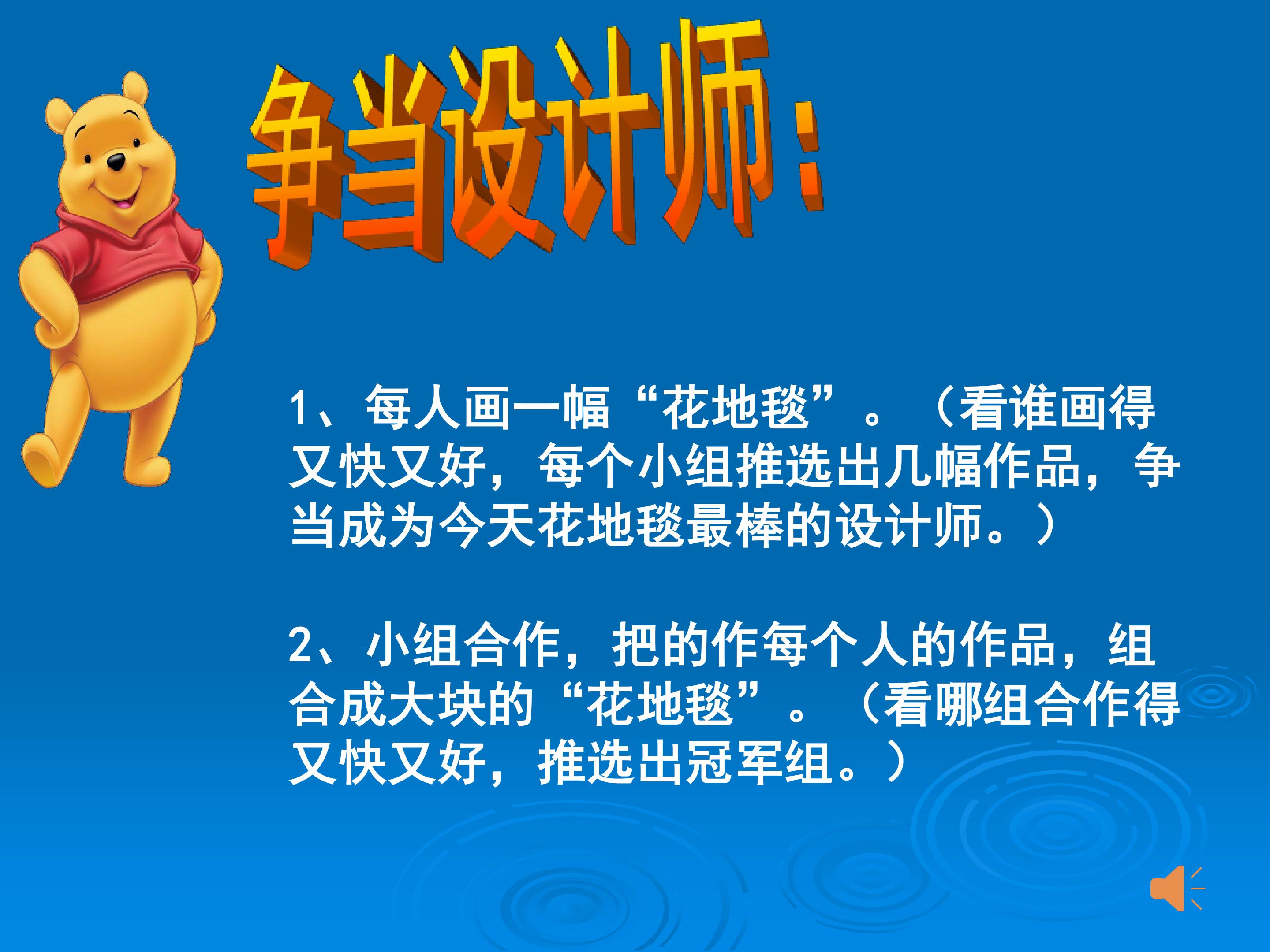 争当设计师：

1、每人画一幅“花地毯”。（看谁画得又快又好，每个小组推选出几幅作品，争当成为今天花地毯最棒的设计师。）

2、小组合作，把的作每个人的作品，组合成大块的“花地毯”。（看哪组合作得又快又好，推选出冠军组。）